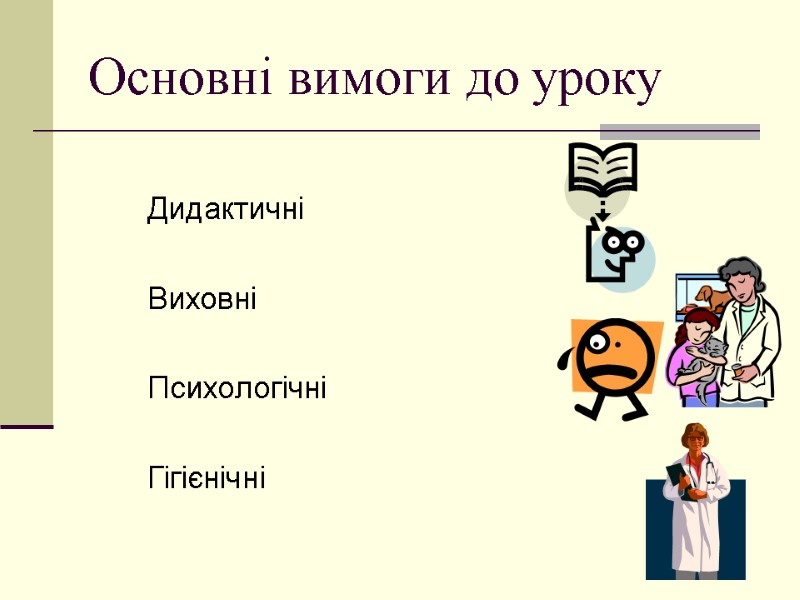 Основні вимоги до уроку

Дидактичні

Виховні

Психологічні

Гігієнічні